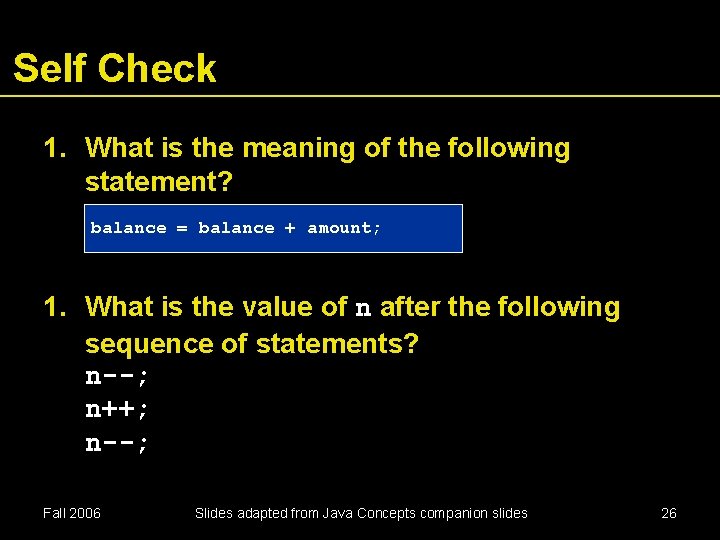 Self Check

1. What is the meaning of the following statement?

balance = balance + amount;

1. What is the value of n after the following sequence of statements?
n--;
n++;
n--;

Fall 2006

Slides adapted from Java Concepts companion slides

26